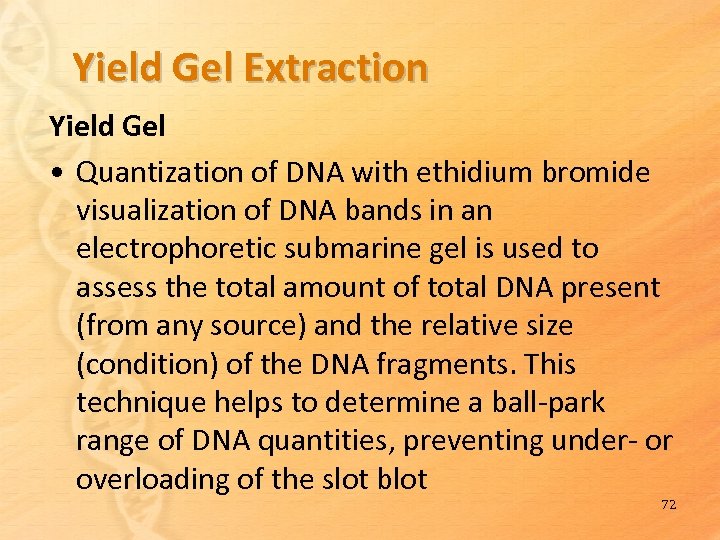 Yield Gel Extraction

Yield Gel

• Quantization of DNA with ethidium bromide visualization of DNA bands in an electrophoretic submarine gel is used to assess the total amount of total DNA present (from any source) and the relative size (condition) of the DNA fragments. This technique helps to determine a ball-park range of DNA quantities, preventing under- or overloading of the slot blot

72